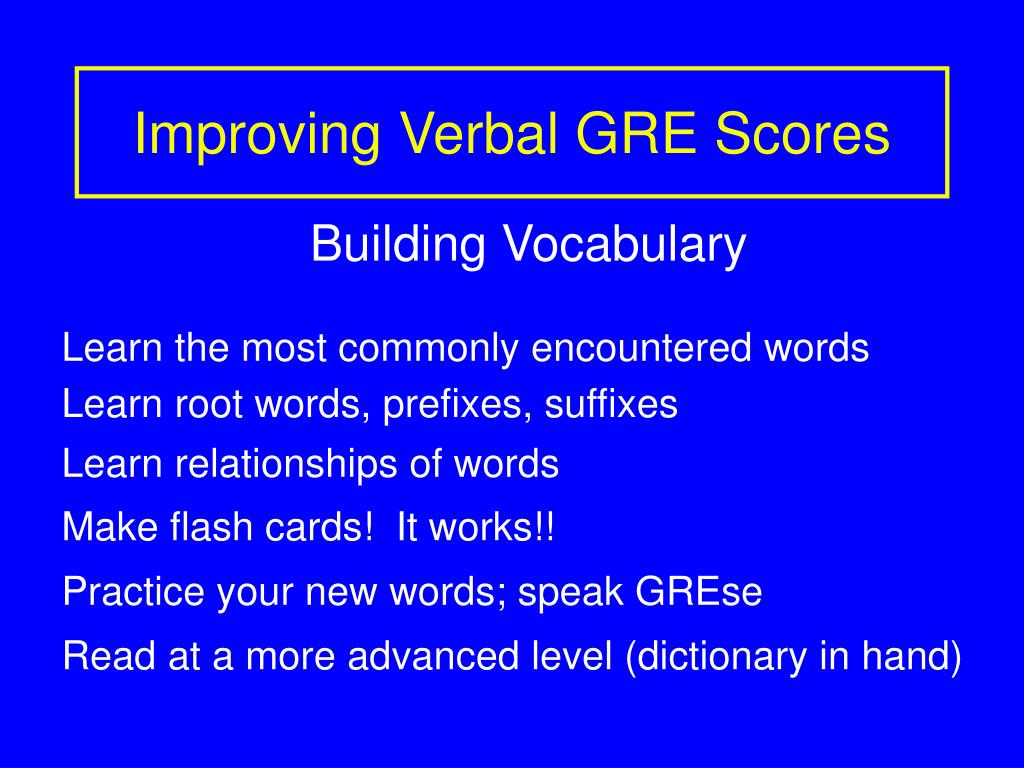 Improving Verbal GRE Scores

Building Vocabulary

Learn the most commonly encountered words
Learn root words, prefixes, suffixes
Learn relationships of words
Make flash cards! It works!!
Practice your new words; speak GREse
Read at a more advanced level (dictionary in hand)